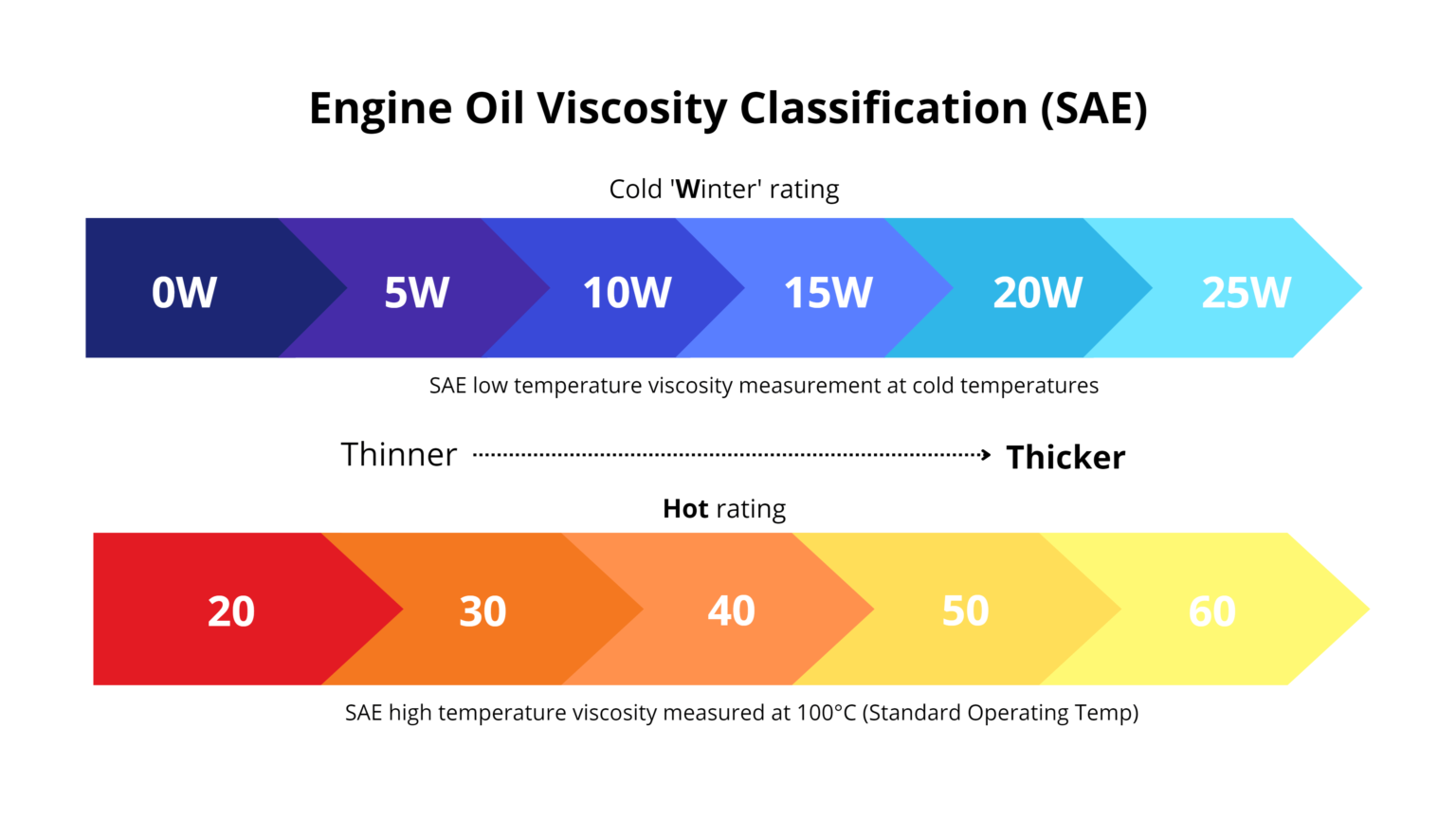 Engine Oil Viscosity Classification (SAE)

Cold 'Winter' rating

0W 5W 10W 15W 20W 25W

SAE low temperature viscosity measurement at cold temperatures

Thinner Thicker

Hot rating

20 30 40 50 60

SAE high temperature viscosity measured at 100°C (Standard Operating Temp)